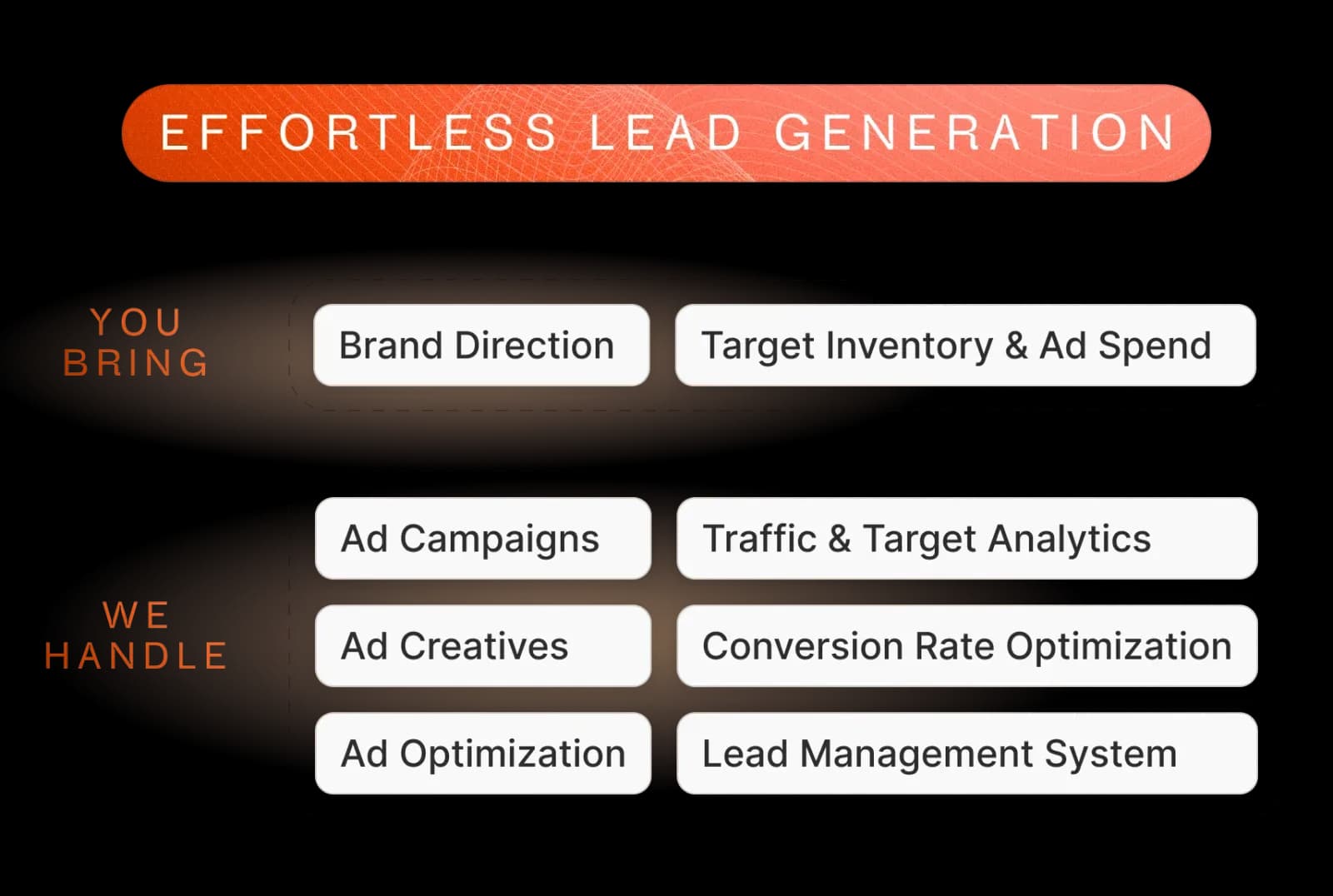 EFFORTLESS LEAD GENERATION

YOU BRING

Brand Direction

Target Inventory & Ad Spend

WE HANDLE

Ad Campaigns

Traffic & Target Analytics

Ad Creatives

Conversion Rate Optimization

Ad Optimization

Lead Management System